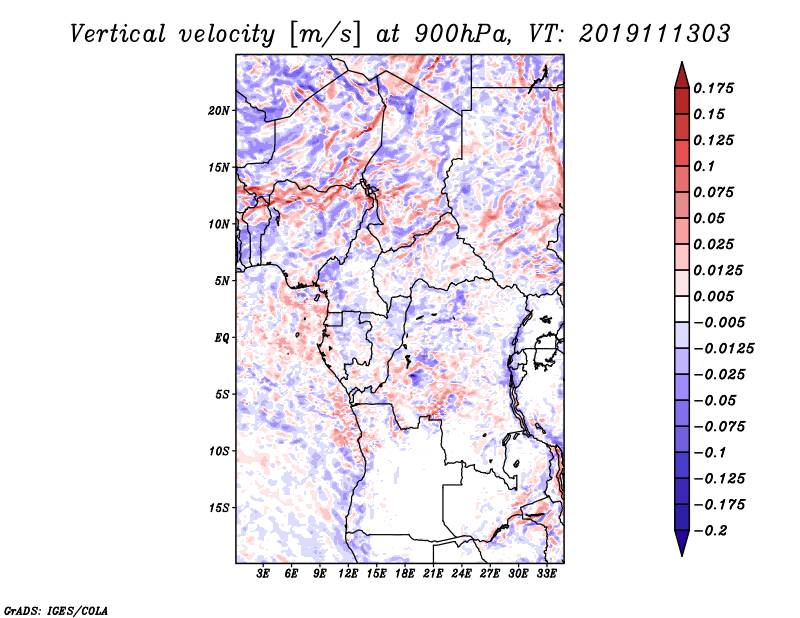 Vertical velocity [m/s] at 900hPa, VT: 2019111303

20N
15N
10N
5N
EQ
5S
10S
15S

3E 6E 9E 12E 15E 18E 21E 24E 27E 30E 33E

0.175
0.15
0.125
0.1
0.075
0.05
0.025
0.0125
0.005
−0.005
−0.0125
−0.025
−0.05
−0.075
−0.1
−0.125
−0.175
−0.2

GrADS: IGES/COLA